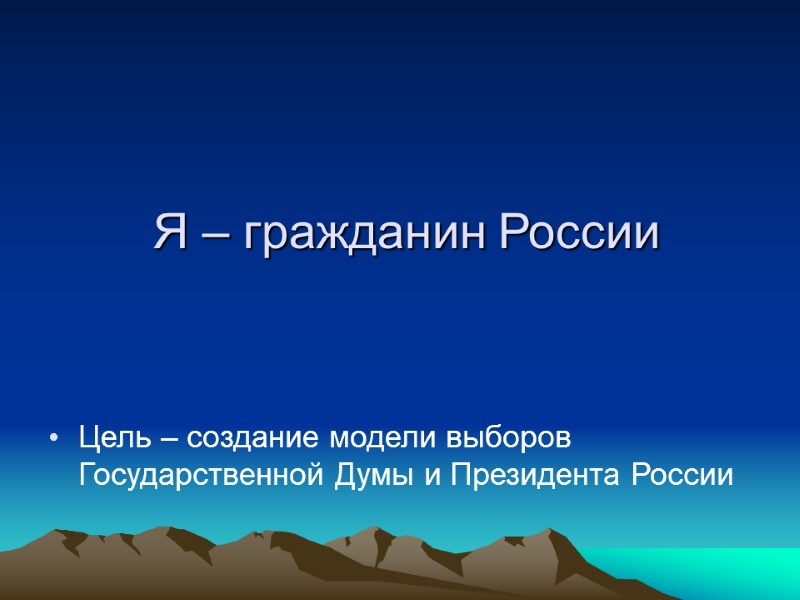 Я – гражданин России

• Цель – создание модели выборов Государственной Думы и Президента России